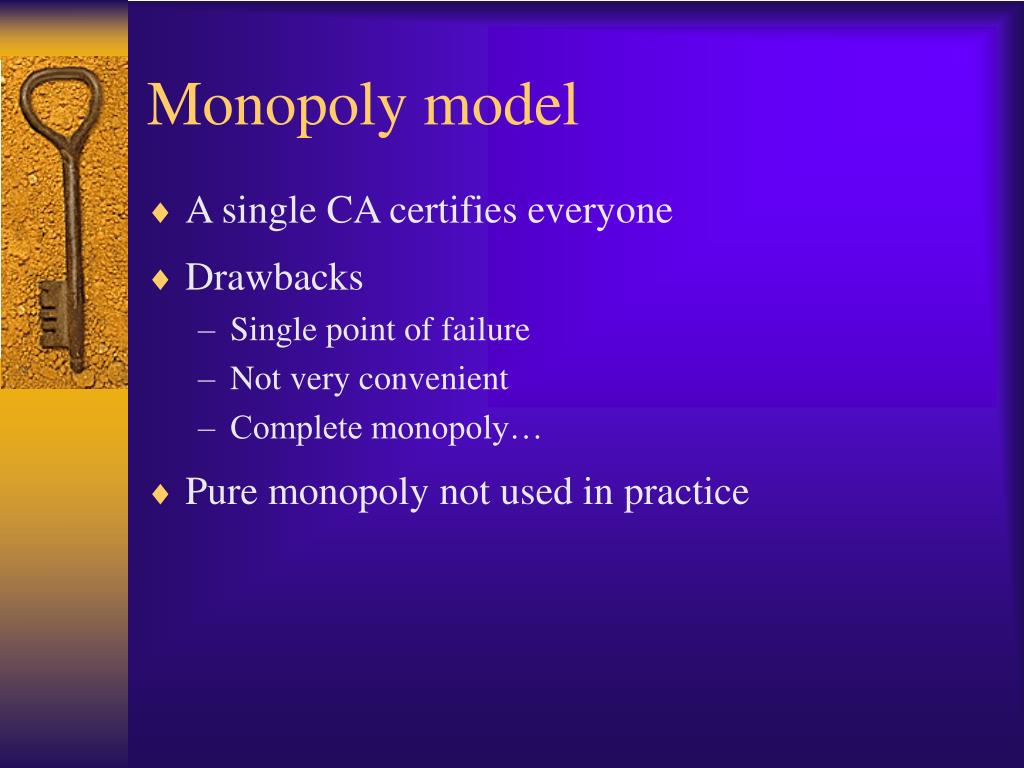 Monopoly model

♦ A single CA certifies everyone

♦ Drawbacks
– Single point of failure
– Not very convenient
– Complete monopoly…

♦ Pure monopoly not used in practice